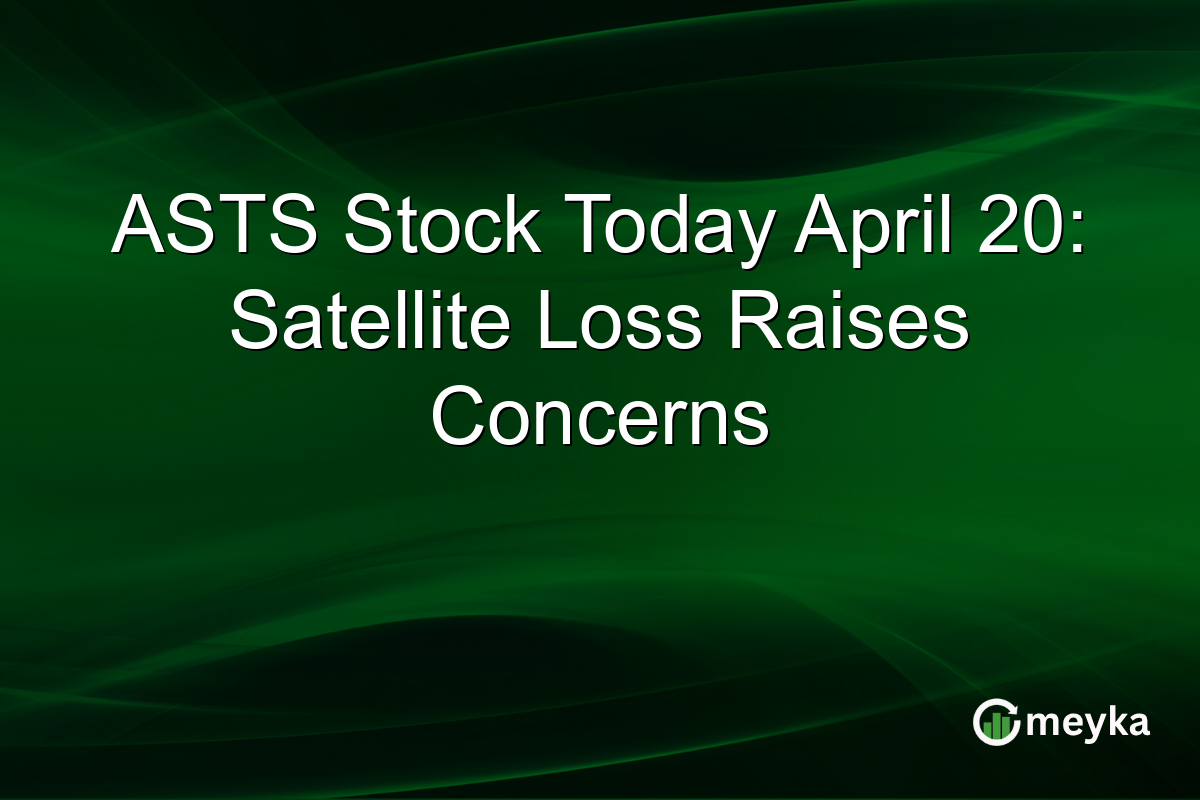 ASTS Stock Today April 20: Satellite Loss Raises Concerns

meyka